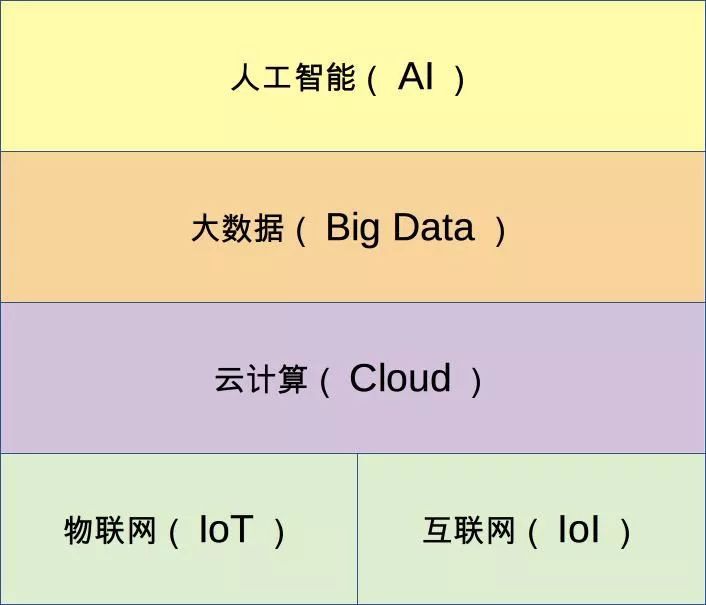 人工智能（ AI ）

大数据（ Big Data ）

云计算（ Cloud ）

物联网（ IoT ）

互联网（ IoI ）